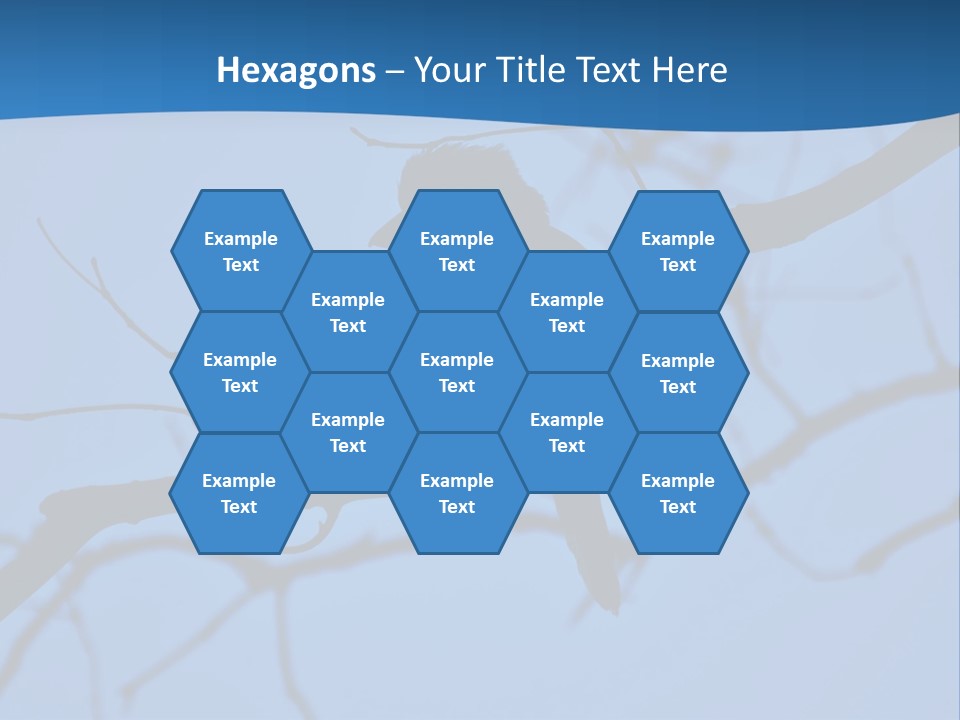 Hexagons – Your Title Text Here

Example Text

Example Text

Example Text

Example Text

Example Text

Example Text

Example Text

Example Text

Example Text

Example Text

Example Text

Example Text

Example Text